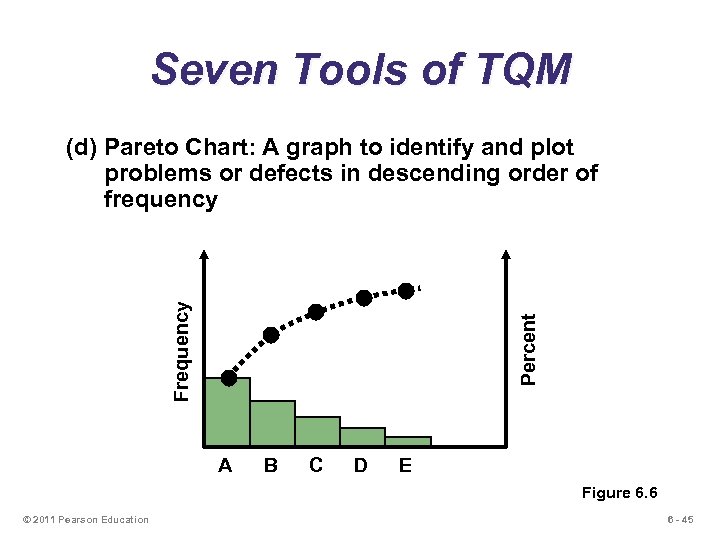 Seven Tools of TQM

(d) Pareto Chart: A graph to identify and plot problems or defects in descending order of frequency

Frequency

Percent

A B C D E

Figure 6.6

© 2011 Pearson Education

6 - 45